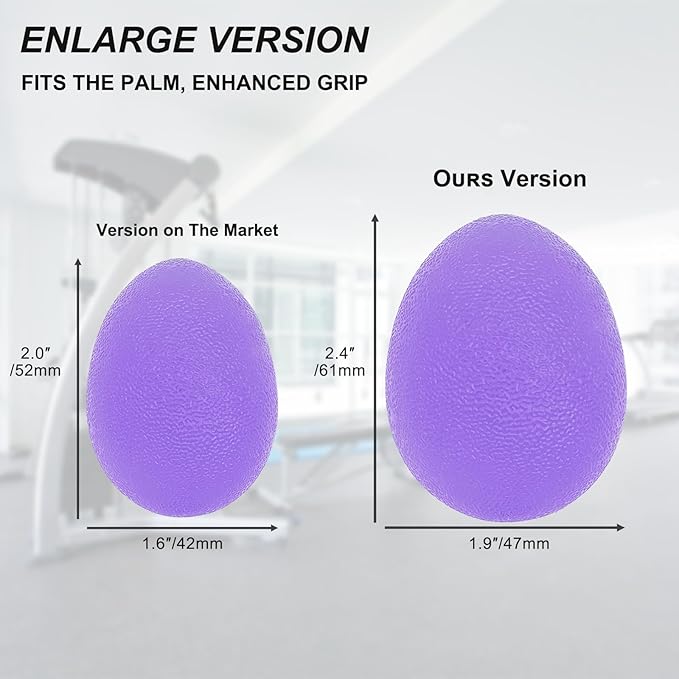 ENLARGE VERSION

FITS THE PALM, ENHANCED GRIP

Version on The Market

2.0″ /52mm

1.6″/42mm

OURS Version

2.4″ /61mm

1.9″/47mm